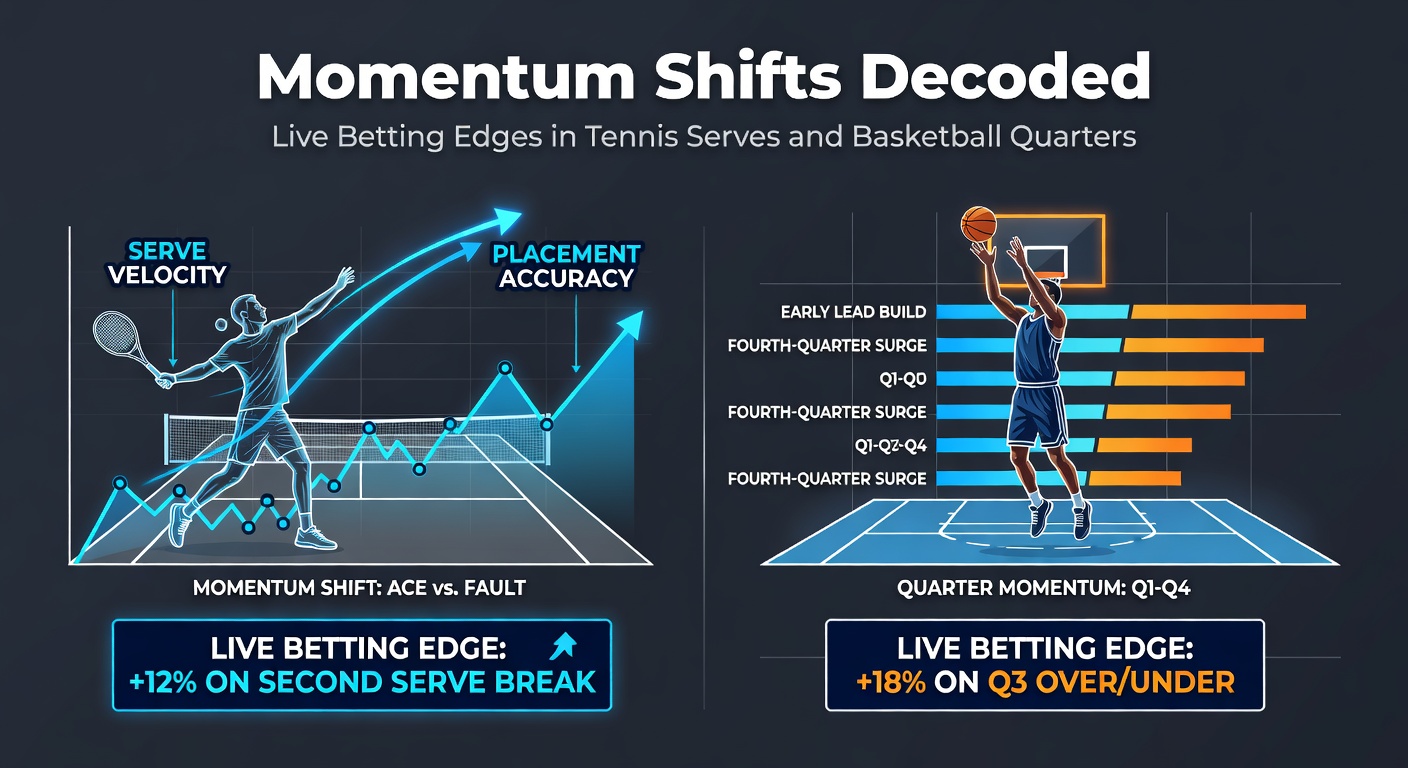 Momentum Shifts Decoded

Live Betting Edges in Tennis Serves and Basketball Quarters

SERVE VELOCITY

PLACEMENT ACCURACY

MOMENTUM SHIFT: ACE vs. FAULT

LIVE BETTING EDGE: +12% ON SECOND SERVE BREAK

EARLY LEAD BUILD
FOURTH-QUARTER SURGE
Q1-Q0
FOURTH-QUARTER SURGE
Q1-Q2-Q4
FOURTH-QUARTER SURGE

QUARTER MOMENTUM: Q1-Q4

LIVE BETTING EDGE: +18% ON Q3 OVER/UNDER